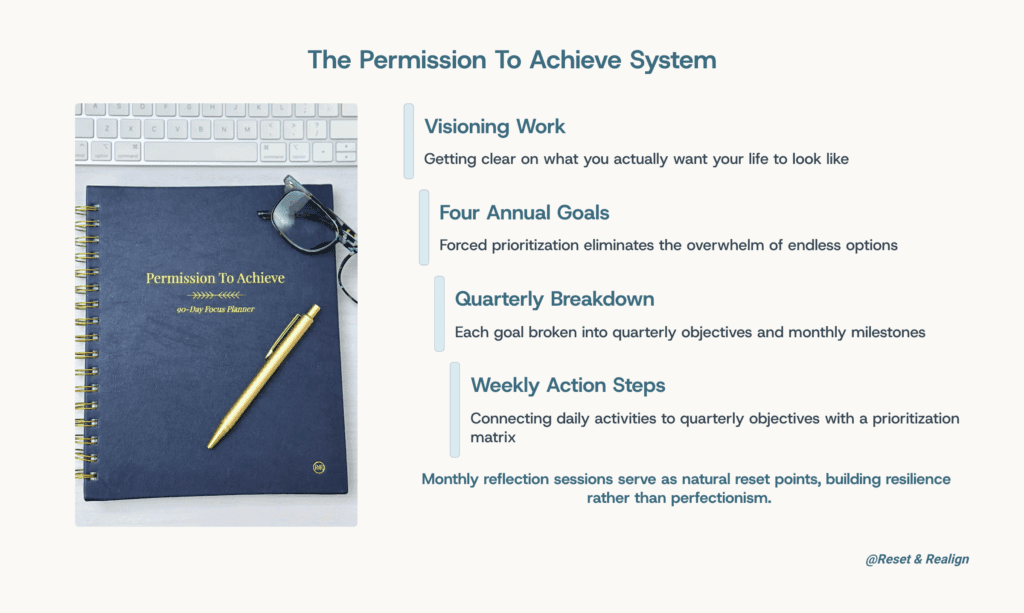 The Permission To Achieve System

Permission To Achieve

90-Day Focus Planner

Visioning Work

Getting clear on what you actually want your life to look like

Four Annual Goals

Forced prioritization eliminates the overwhelm of endless options

Quarterly Breakdown

Each goal broken into quarterly objectives and monthly milestones

Weekly Action Steps

Connecting daily activities to quarterly objectives with a prioritization matrix

Monthly reflection sessions serve as natural reset points, building resilience rather than perfectionism.

@Reset & Realign